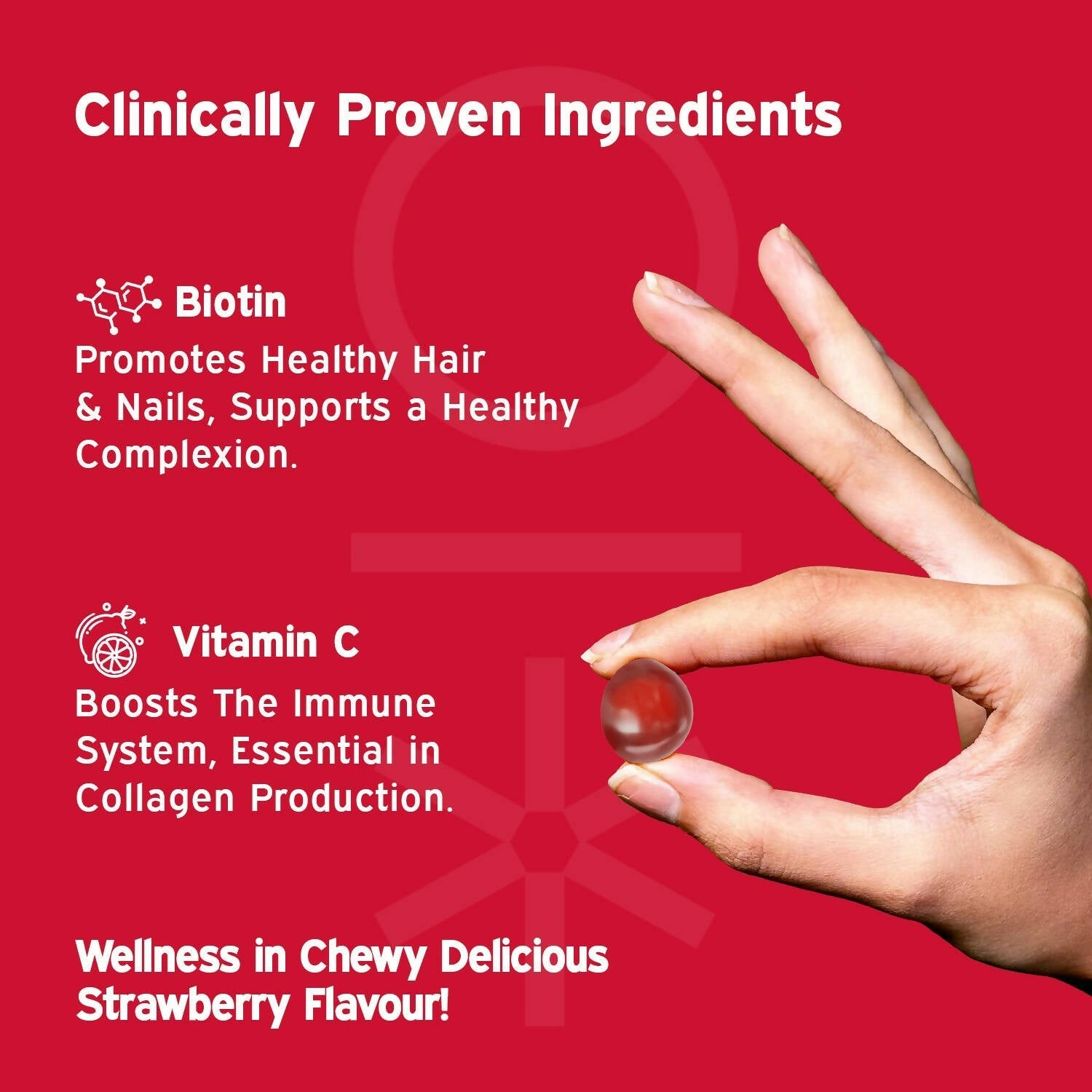 Clinically Proven Ingredients

Biotin

Promotes Healthy Hair & Nails, Supports a Healthy Complexion.

Vitamin C

Boosts The Immune System, Essential in Collagen Production.

Wellness in Chewy Delicious Strawberry Flavour!